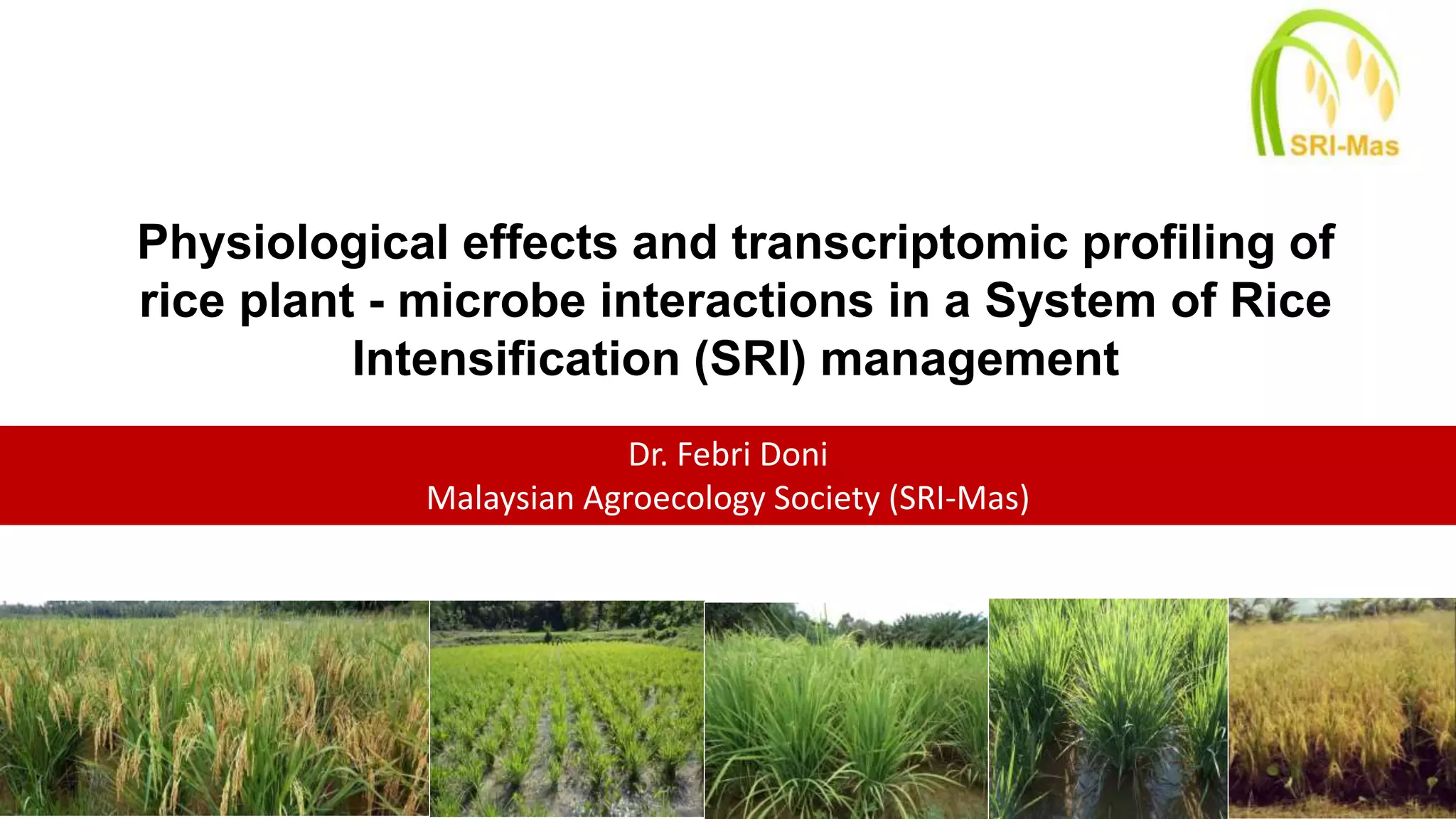 SRI-Mas

Physiological effects and transcriptomic profiling of rice plant - microbe interactions in a System of Rice Intensification (SRI) management

Dr. Febri Doni
Malaysian Agroecology Society (SRI-Mas)